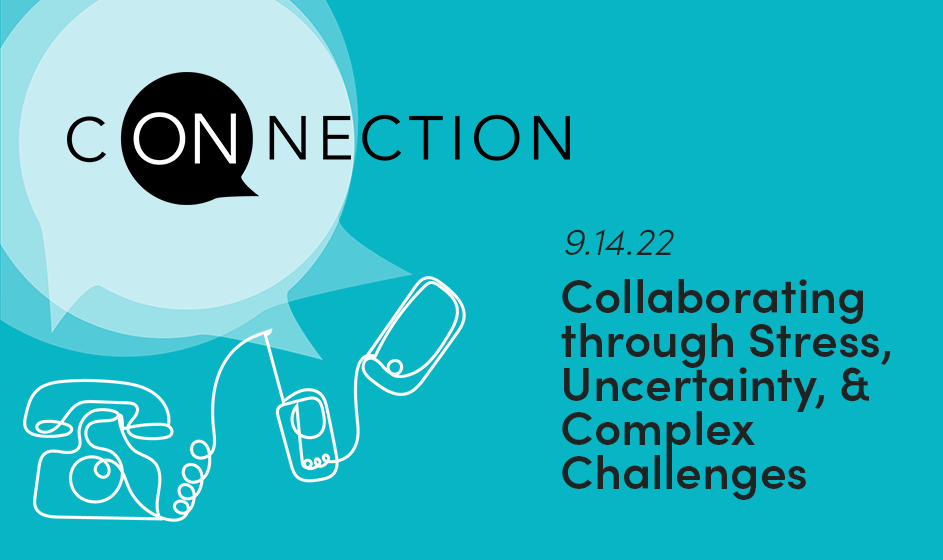 CONNECTION

9.14.22

Collaborating through Stress, Uncertainty, & Complex Challenges